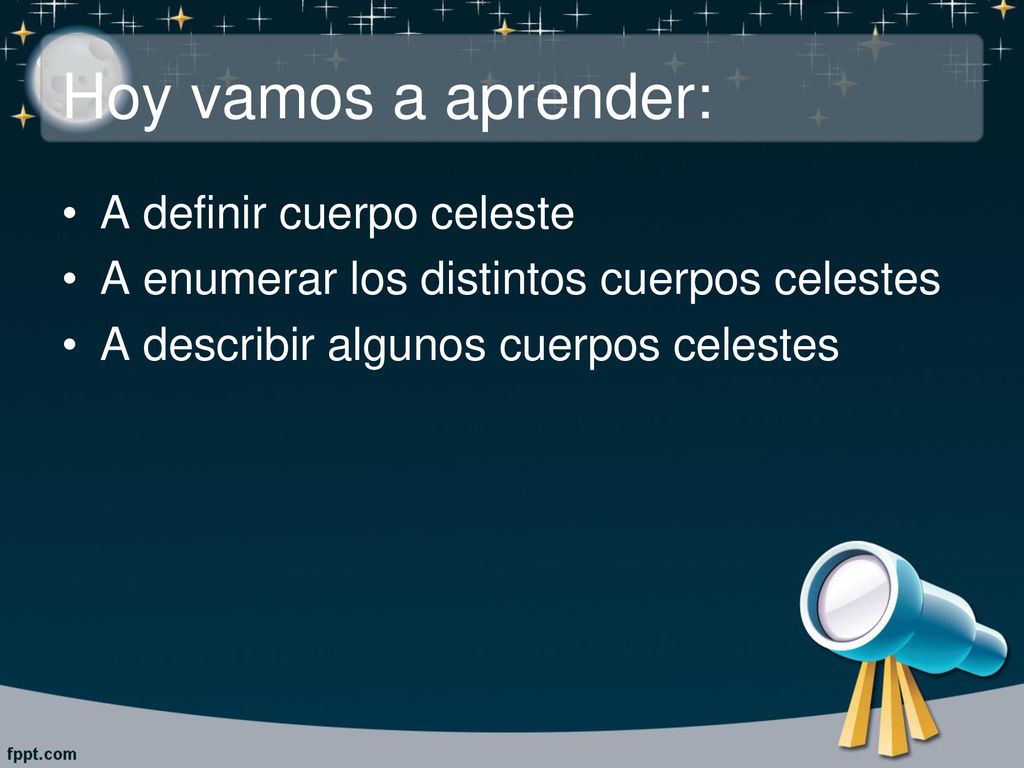 Hoy vamos a aprender:

• A definir cuerpo celeste
• A enumerar los distintos cuerpos celestes
• A describir algunos cuerpos celestes

fppt.com